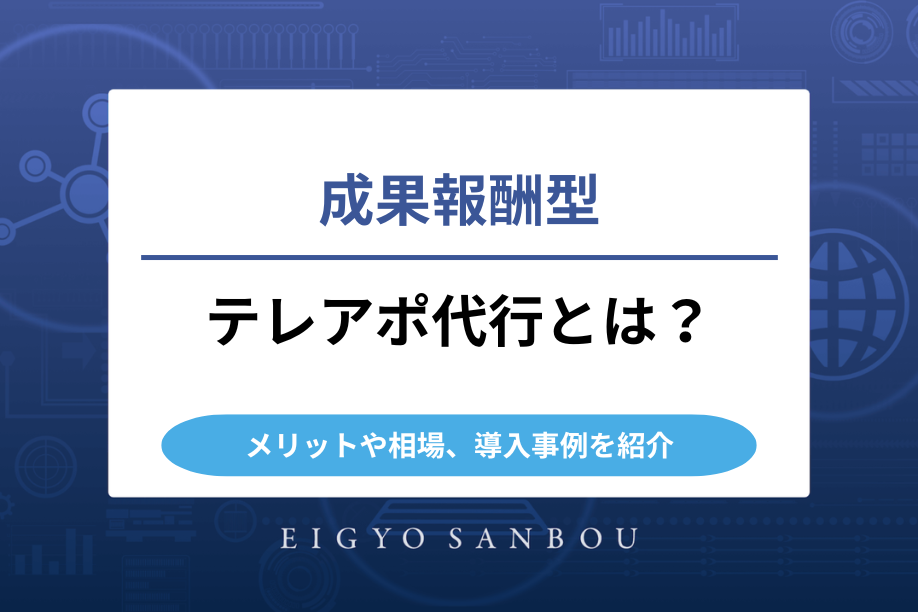 成果報酬型

テレアポ代行とは？

メリットや相場、導入事例を紹介

EIGYO SANBOU